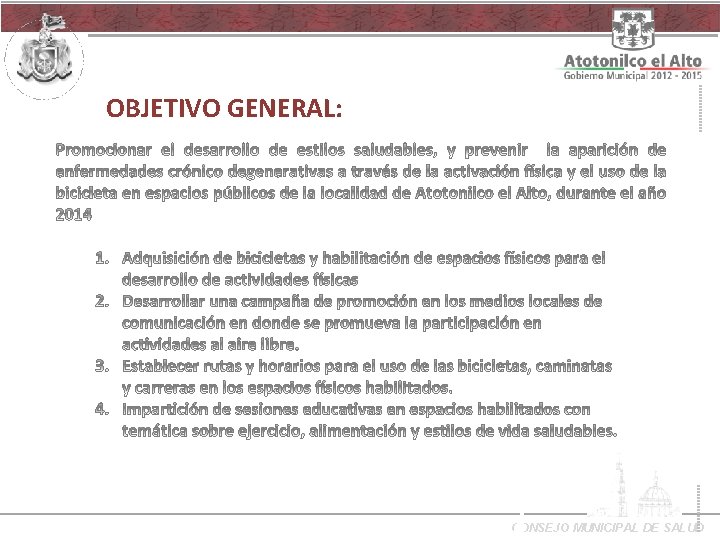 Atotonilco el Alto
Gobierno Municipal 2012 - 2015

OBJETIVO GENERAL:

Promocionar el desarrollo de estilos saludables, y prevenir la aparición de enfermedades crónico degenerativas a través de la activación física y el uso de la bicicleta en espacios públicos de la localidad de Atotonilco el Alto, durante el año 2014

1. Adquisición de bicicletas y habilitación de espacios físicos para el desarrollo de actividades físicas
2. Desarrollar una campaña de promoción en los medios locales de comunicación en donde se promueva la participación en actividades al aire libre.
3. Establecer rutas y horarios para el uso de las bicicletas, caminatas y carreras en los espacios físicos habilitados.
4. Impartición de sesiones educativas en espacios habilitados con temática sobre ejercicio, alimentación y estilos de vida saludables.

CONSEJO MUNICIPAL DE SALUD